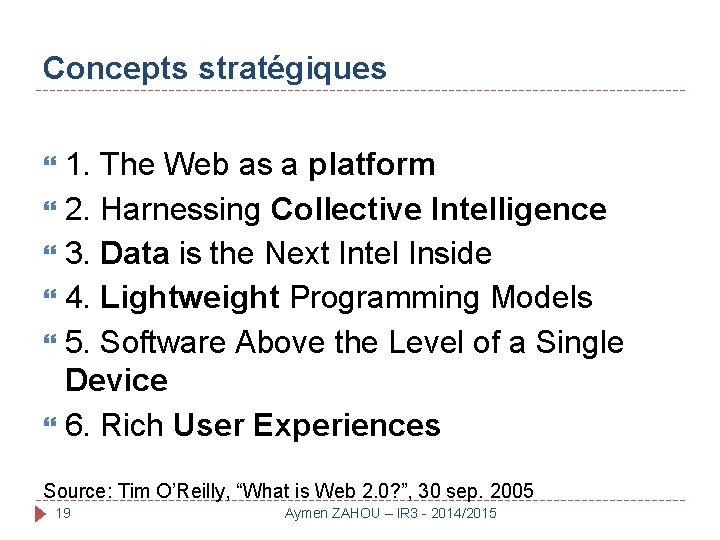 Concepts stratégiques

1. The Web as a platform
2. Harnessing Collective Intelligence
3. Data is the Next Intel Inside
4. Lightweight Programming Models
5. Software Above the Level of a Single Device
6. Rich User Experiences

Source: Tim O'Reilly, "What is Web 2.0?", 30 sep. 2005

19 Aymen ZAHOU – IR3 - 2014/2015